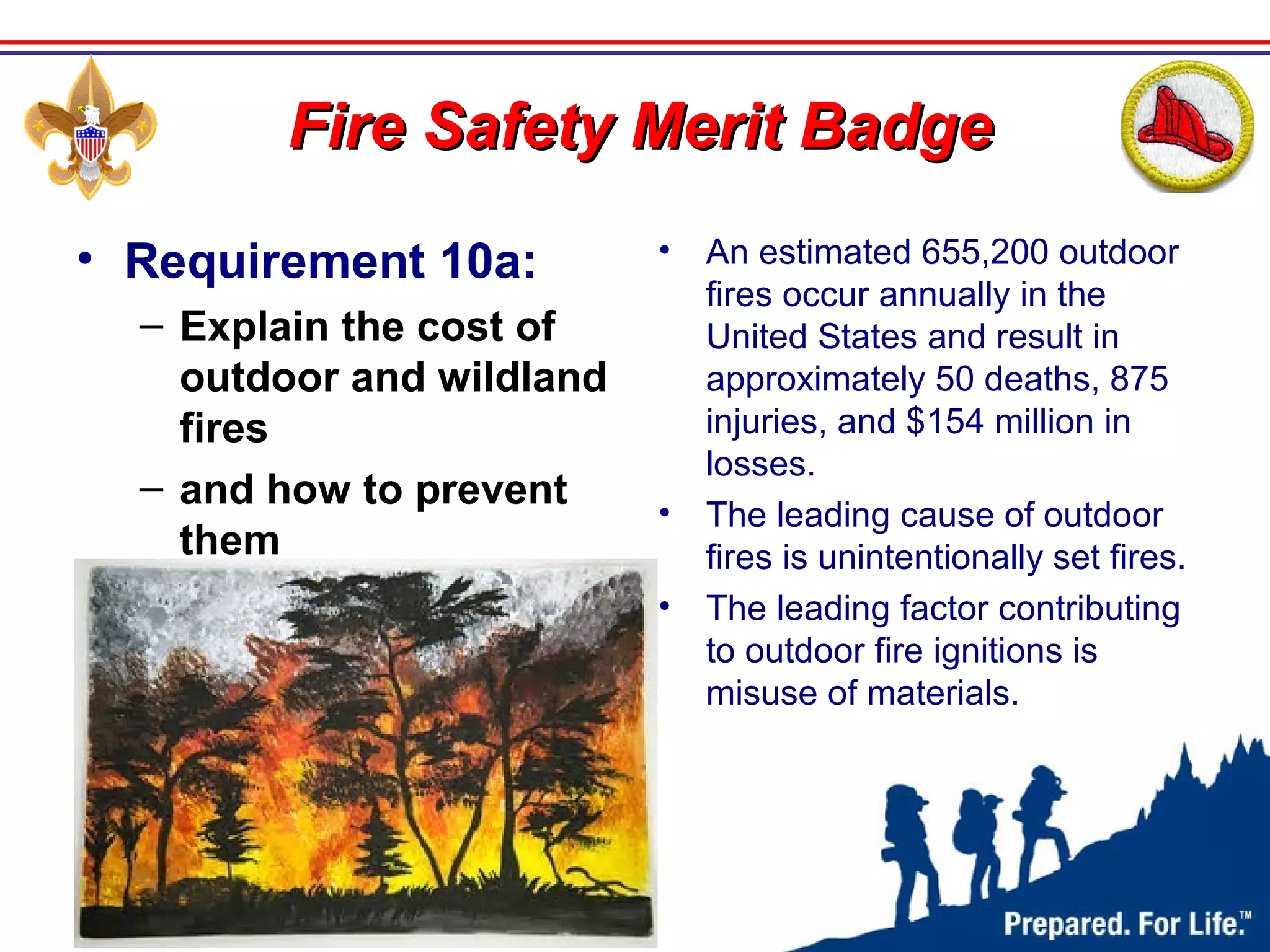 Fire Safety Merit Badge

• Requirement 10a:
– Explain the cost of outdoor and wildland fires
– and how to prevent them

• An estimated 655,200 outdoor fires occur annually in the United States and result in approximately 50 deaths, 875 injuries, and \$154 million in losses.
• The leading cause of outdoor fires is unintentionally set fires.
• The leading factor contributing to outdoor fire ignitions is misuse of materials.

Prepared. For Life.™